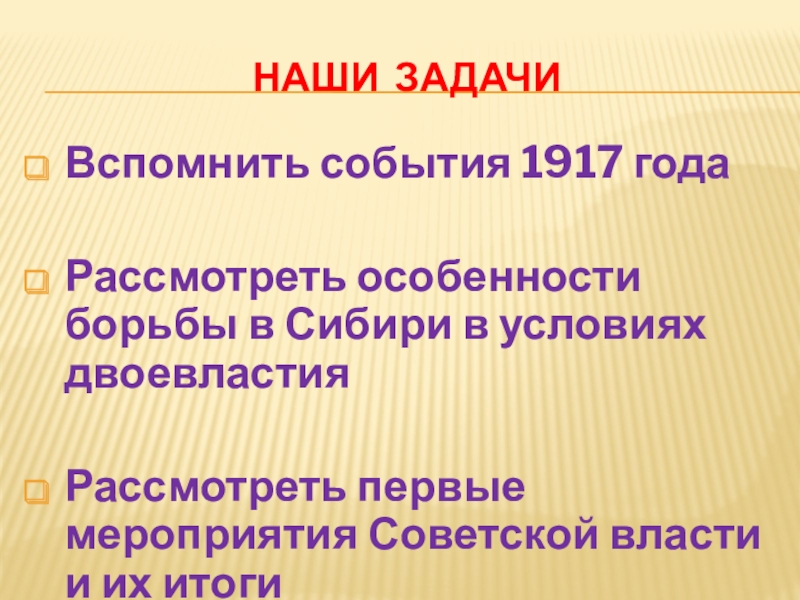 НАШИ ЗАДАЧИ

Вспомнить события 1917 года

Рассмотреть особенности борьбы в Сибири в условиях двоевластия

Рассмотреть первые мероприятия Советской власти и их итоги